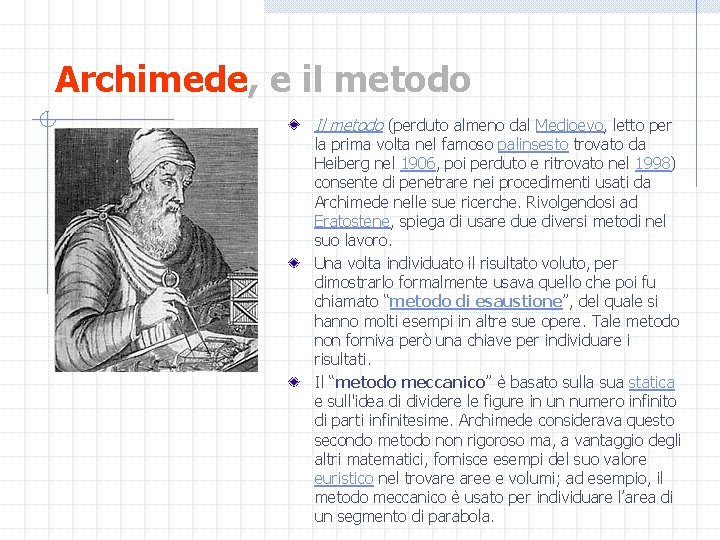 Archimede, e il metodo

Il metodo (perduto almeno dal Medioevo, letto per la prima volta nel famoso palinsesto trovato da Heiberg nel 1906, poi perduto e ritrovato nel 1998) consente di penetrare nei procedimenti usati da Archimede nelle sue ricerche. Rivolgendosi ad Eratostene, spiega di usare due diversi metodi nel suo lavoro.

Una volta individuato il risultato voluto, per dimostrarlo formalmente usava quello che poi fu chiamato "metodo di esaustione", del quale si hanno molti esempi in altre sue opere. Tale metodo non forniva però una chiave per individuare i risultati.

Il "metodo meccanico" è basato sulla sua statica e sull'idea di dividere le figure in un numero infinito di parti infinitesime. Archimede considerava questo secondo metodo non rigoroso ma, a vantaggio degli altri matematici, fornisce esempi del suo valore euristico nel trovare aree e volumi; ad esempio, il metodo meccanico è usato per individuare l'area di un segmento di parabola.